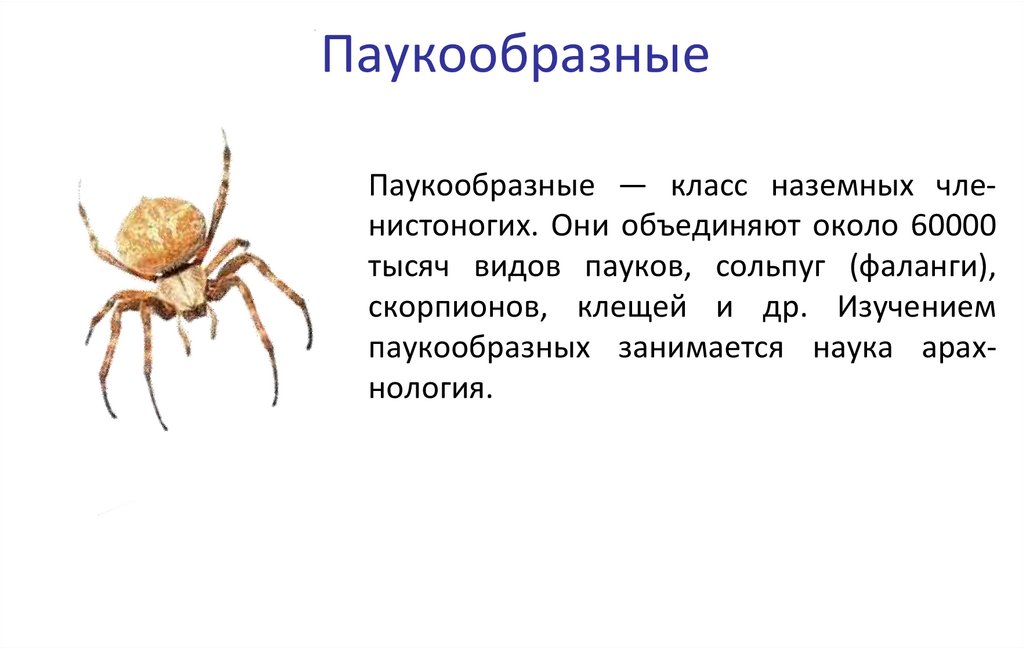 Паукообразные

Паукообразные — класс наземных членистоногих. Они объединяют около 60000 тысяч видов пауков, сольпуг (фаланги), скорпионов, клещей и др. Изучением паукообразных занимается наука арахнология.